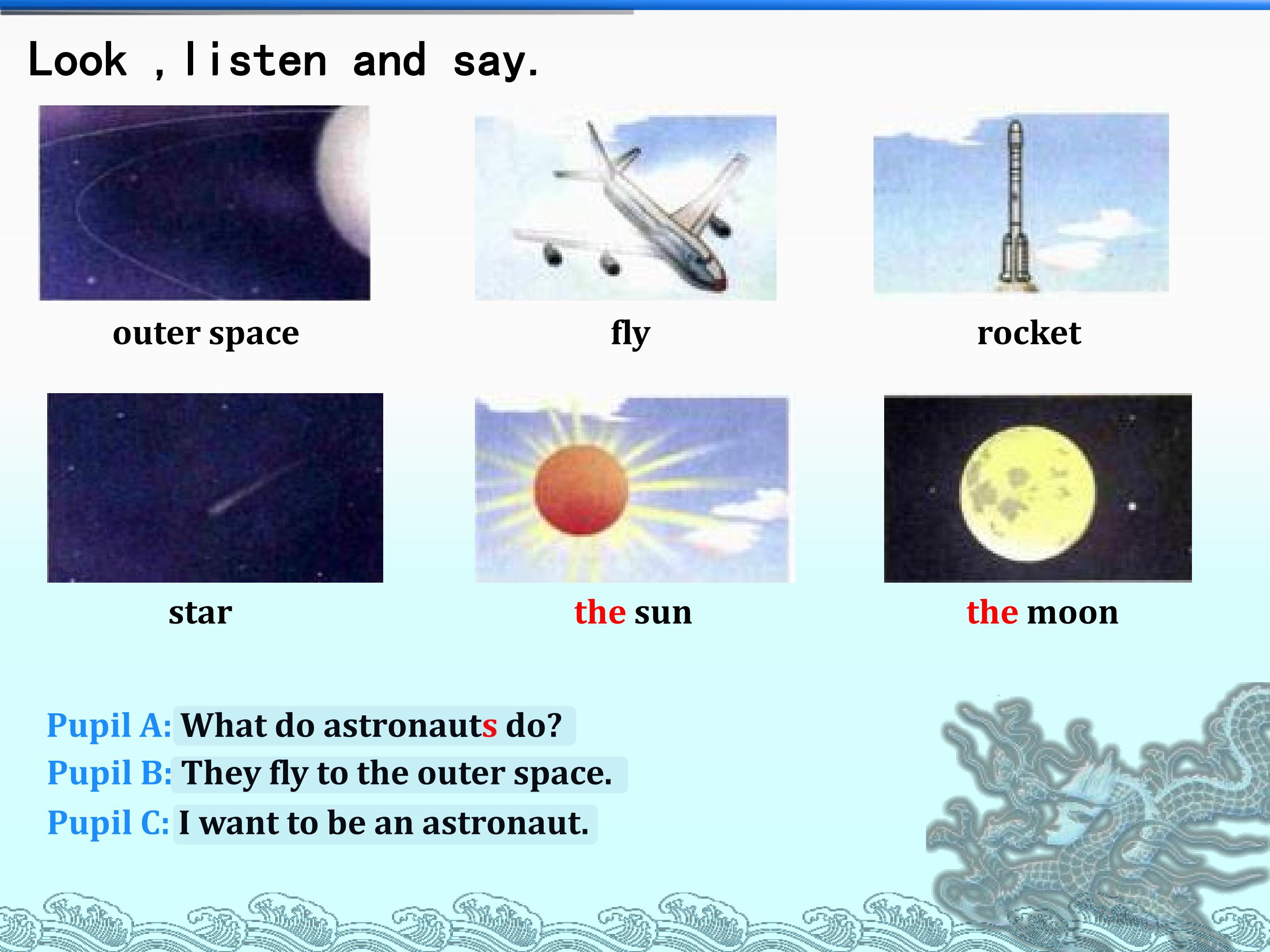 Look , listen and say.

outer space

fly

rocket

star

the sun

the moon

Pupil A: What do astronauts do?
Pupil B: They fly to the outer space.
Pupil C: I want to be an astronaut.